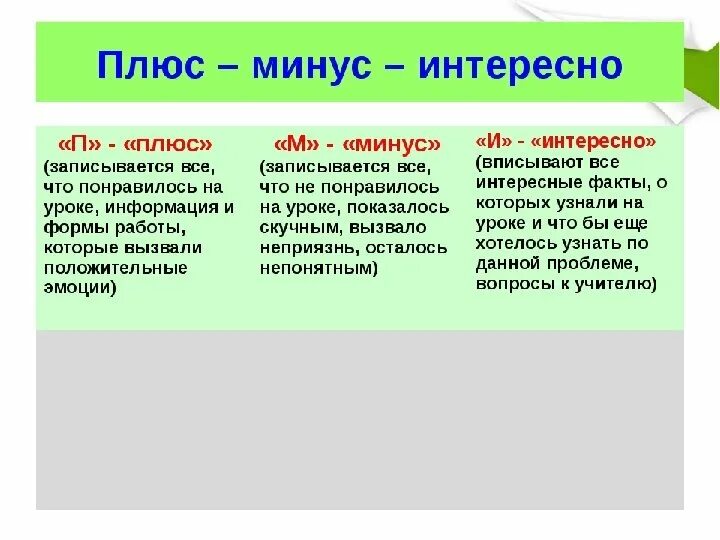 Плюс – минус – интересно

| «П» - «плюс» (записывается все, что понравилось на уроке, информация и формы работы, которые вызвали положительные эмоции) | «М» - «минус» (записывается все, что не понравилось на уроке, показалось скучным, вызвало неприязнь, осталось непонятным) | «И» - «интересно» (вписывают все интересные факты, о которых узнали на уроке и что бы еще хотелось узнать по данной проблеме, вопросы к учителю) |
|---|---|---|
| | | |